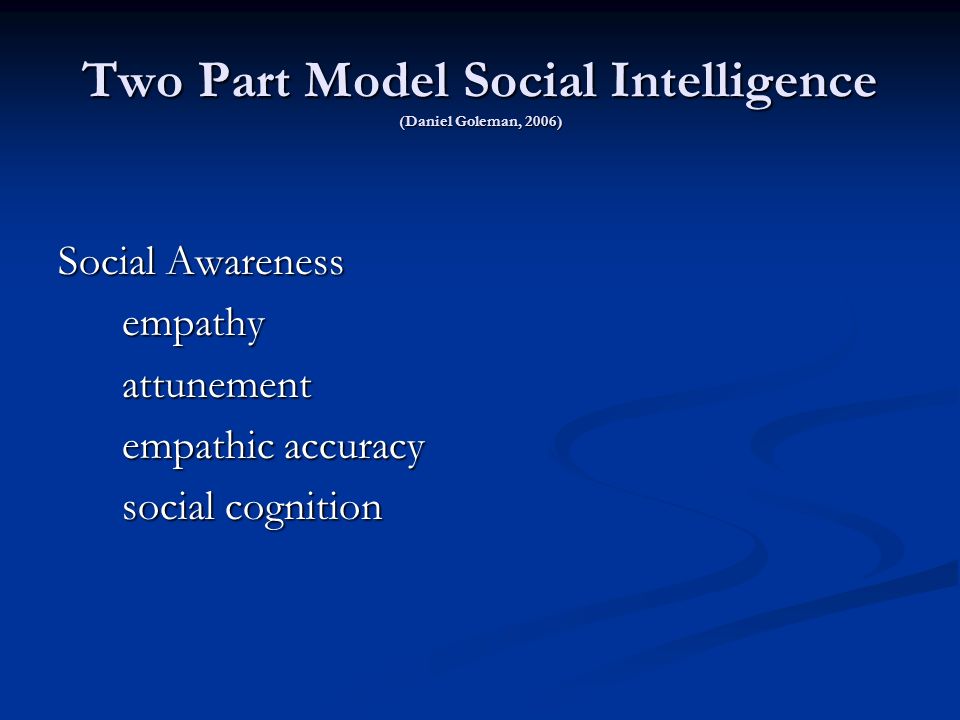 Two Part Model Social Intelligence
(Daniel Goleman, 2006)

Social Awareness
empathy
attunement
empathic accuracy
social cognition